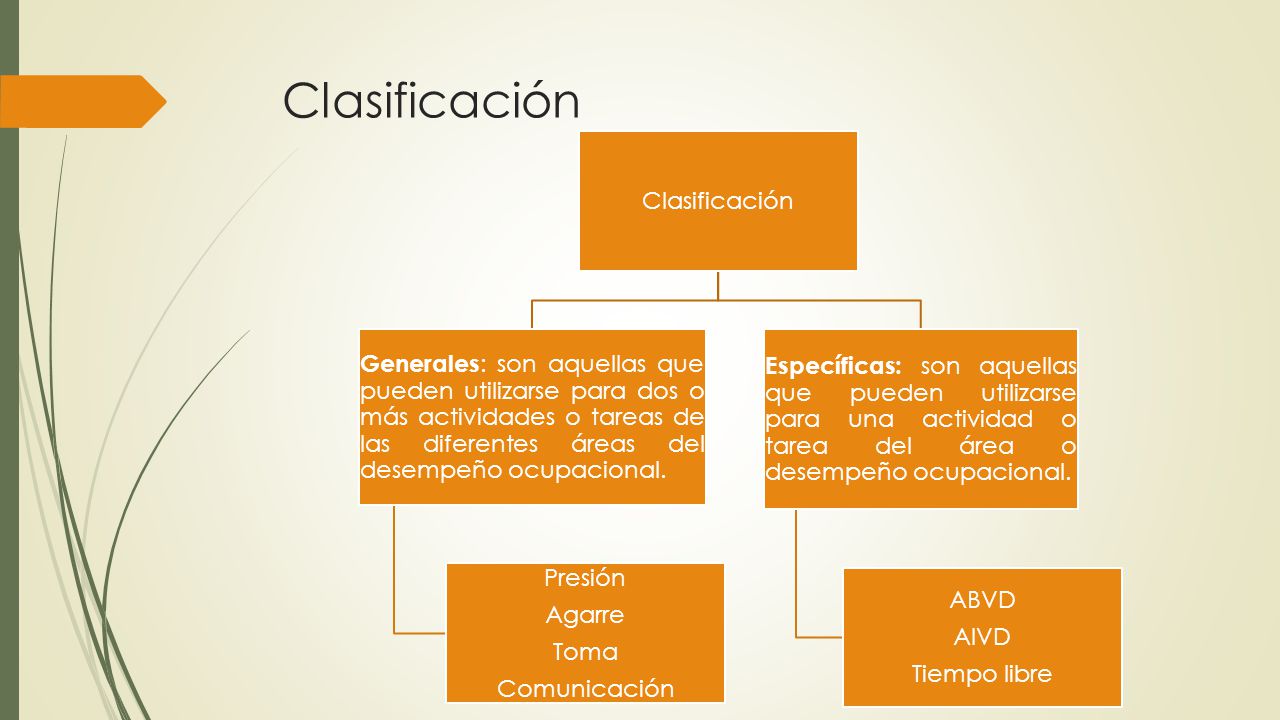 Clasificación

Clasificación

Generales: son aquellas que pueden utilizarse para dos o más actividades o tareas de las diferentes áreas del desempeño ocupacional.

Presión
Agarre
Toma
Comunicación

Específicas: son aquellas que pueden utilizarse para una actividad o tarea del área o desempeño ocupacional.

ABVD
AIVD
Tiempo libre